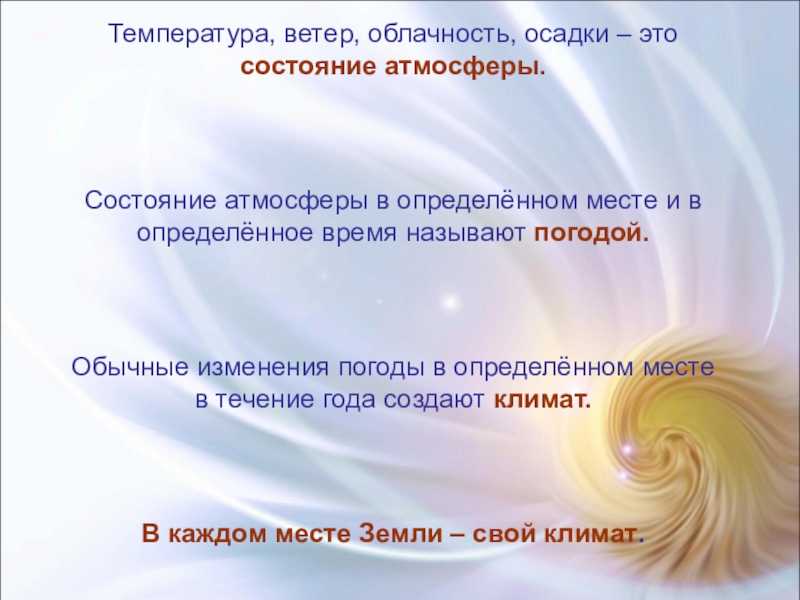 Температура, ветер, облачность, осадки – это состояние атмосферы.

Состояние атмосферы в определённом месте и в определённое время называют погодой.

Обычные изменения погоды в определённом месте в течение года создают климат.

В каждом месте Земли – свой климат.